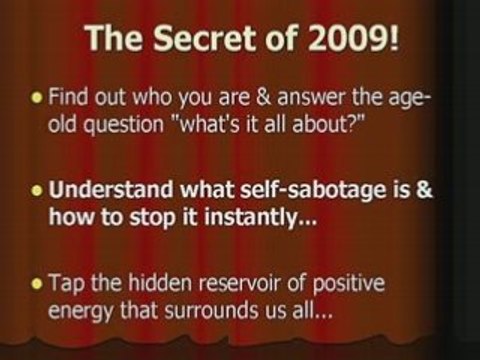 The Secret of 2009!

• Find out who you are & answer the age-old question "what's it all about?"

• Understand what self-sabotage is & how to stop it instantly...

• Tap the hidden reservoir of positive energy that surrounds us all...